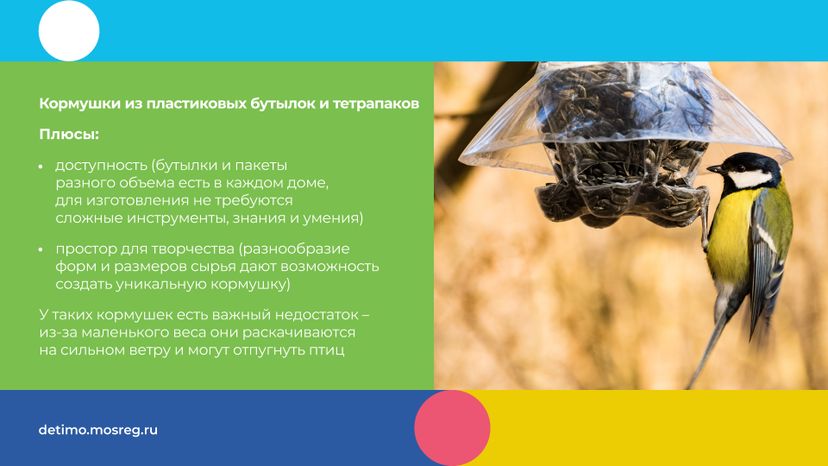 Кормушки из пластиковых бутылок и тетрапаков

Плюсы:

• доступность (бутылки и пакеты разного объема есть в каждом доме, для изготовления не требуются сложные инструменты, знания и умения)

• простор для творчества (разнообразие форм и размеров сырья дают возможность создать уникальную кормушку)

У таких кормушек есть важный недостаток – из-за маленького веса они раскачиваются на сильном ветру и могут отпугнуть птиц

detimo.mosreg.ru